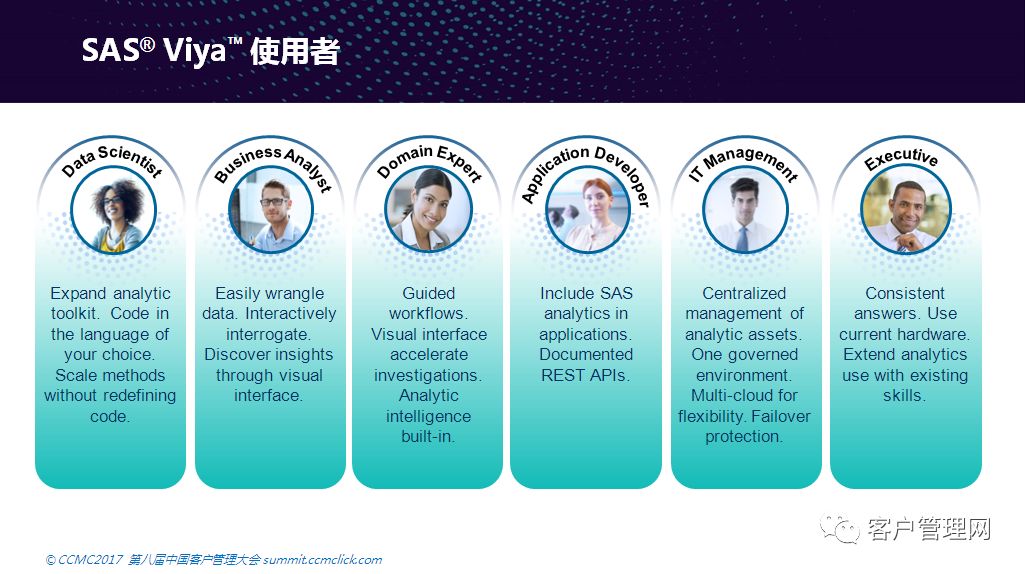 SAS® Viya™ 使用者

Data Scientist

Expand analytic toolkit. Code in the language of your choice. Scale methods without redefining code.

Business Analyst

Easily wrangle data. Interactively interrogate. Discover insights through visual interface.

Domain Expert

Guided workflows. Visual interface accelerate investigations. Analytic intelligence built-in.

Application Developer

Include SAS analytics in applications. Documented REST APIs.

IT Management

Centralized management of analytic assets. One governed environment. Multi-cloud for flexibility. Failover protection.

Executive

Consistent answers. Use current hardware. Extend analytics use with existing skills.

客户管理网

© CCMC2017 第八届中国客户管理大会 summit.ccmclick.com